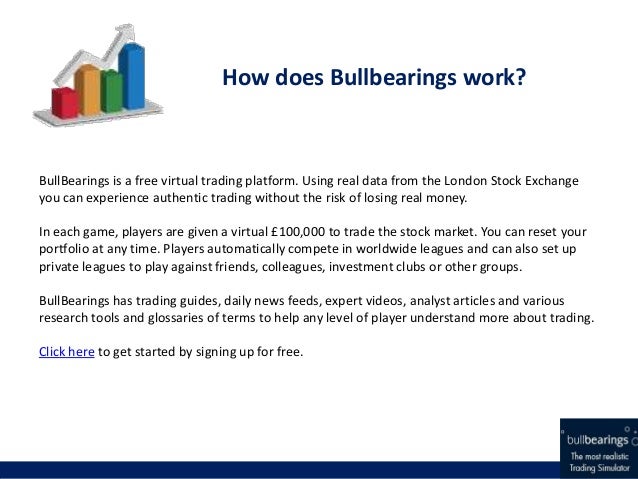 How does Bullbearings work?

BullBearings is a free virtual trading platform. Using real data from the London Stock Exchange you can experience authentic trading without the risk of losing real money.

In each game, players are given a virtual £100,000 to trade the stock market. You can reset your portfolio at any time. Players automatically compete in worldwide leagues and can also set up private leagues to play against friends, colleagues, investment clubs or other groups.

BullBearings has trading guides, daily news feeds, expert videos, analyst articles and various research tools and glossaries of terms to help any level of player understand more about trading.

Click here to get started by signing up for free.

bullbearings
The most realistic Trading Simulator